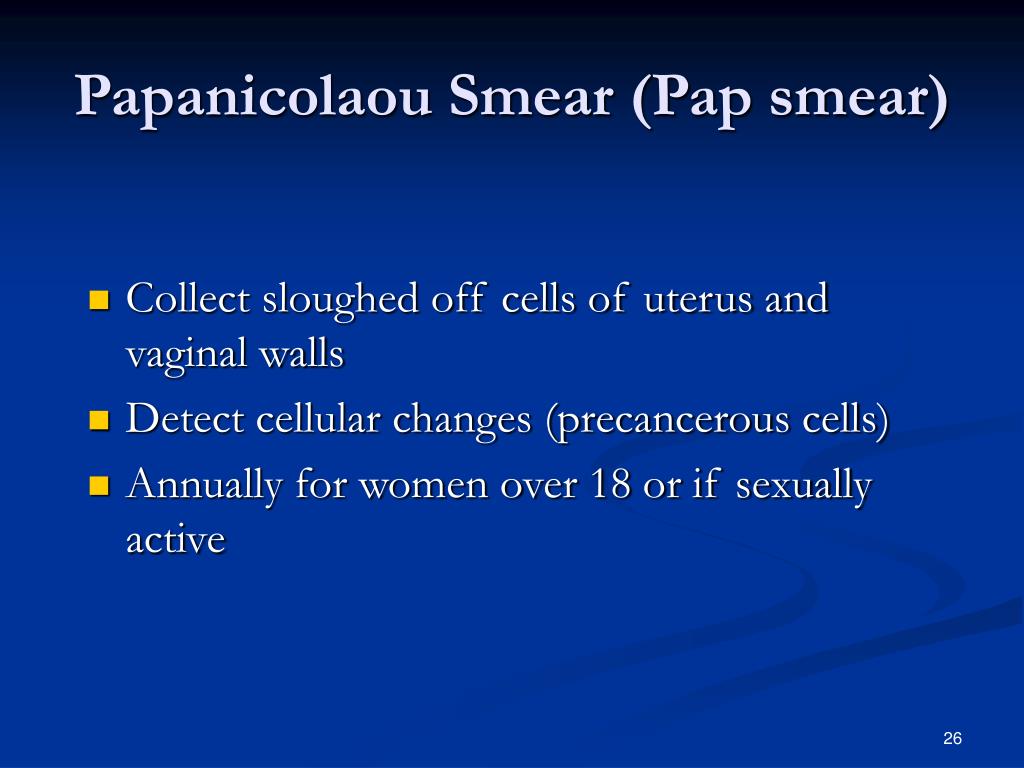 Papanicolaou Smear (Pap smear)

- Collect sloughed off cells of uterus and vaginal walls
- Detect cellular changes (precancerous cells)
- Annually for women over 18 or if sexually active

26